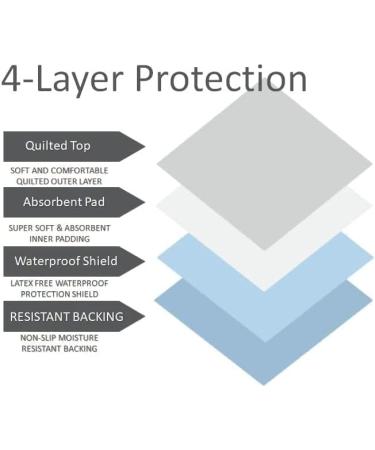 4-Layer Protection

Quilted Top

SOFT AND COMFORTABLE QUILTED OUTER LAYER

Absorbent Pad

SUPER SOFT & ABSORBENT INNER PADDING

Waterproof Shield

LATEX FREE WATERPROOF PROTECTION SHIELD

RESISTANT BACKING

NON-SLIP MOISTURE RESISTANT BACKING